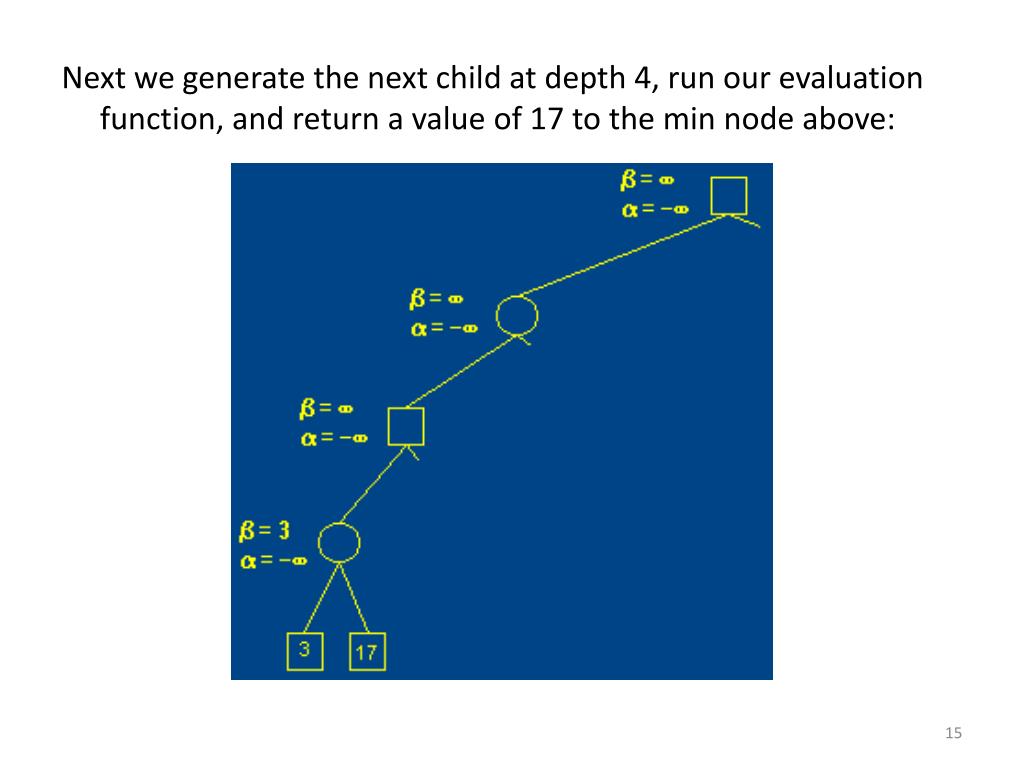 Next we generate the next child at depth 4, run our evaluation function, and return a value of 17 to the min node above:

$\beta = \infty$
$\alpha = -\infty$

$\beta = \infty$
$\alpha = -\infty$

$\beta = \infty$
$\alpha = -\infty$

$\beta = 3$
$\alpha = -\infty$

3

17

15